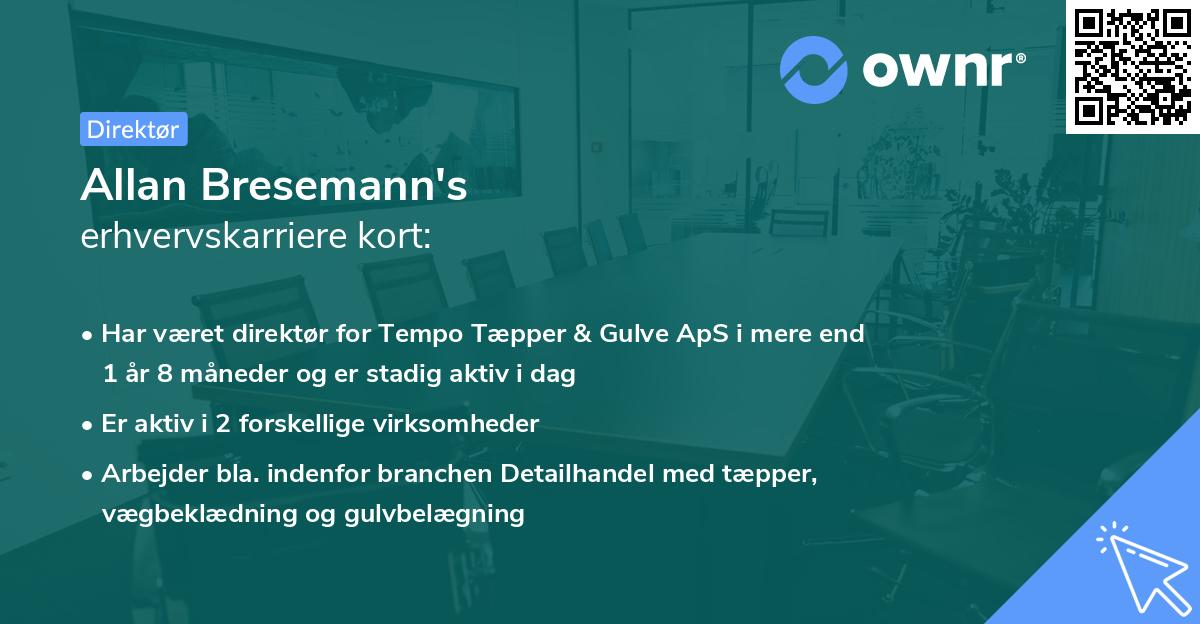 ownr®

Direktør

Allan Bresemann's
erhvervskarriere kort:

• Har været direktør for Tempo Tæpper & Gulve ApS i mere end 1 år 8 måneder og er stadig aktiv i dag

• Er aktiv i 2 forskellige virksomheder

• Arbejder bla. indenfor branchen Detailhandel med tæpper, vægbeklædning og gulvbelægning